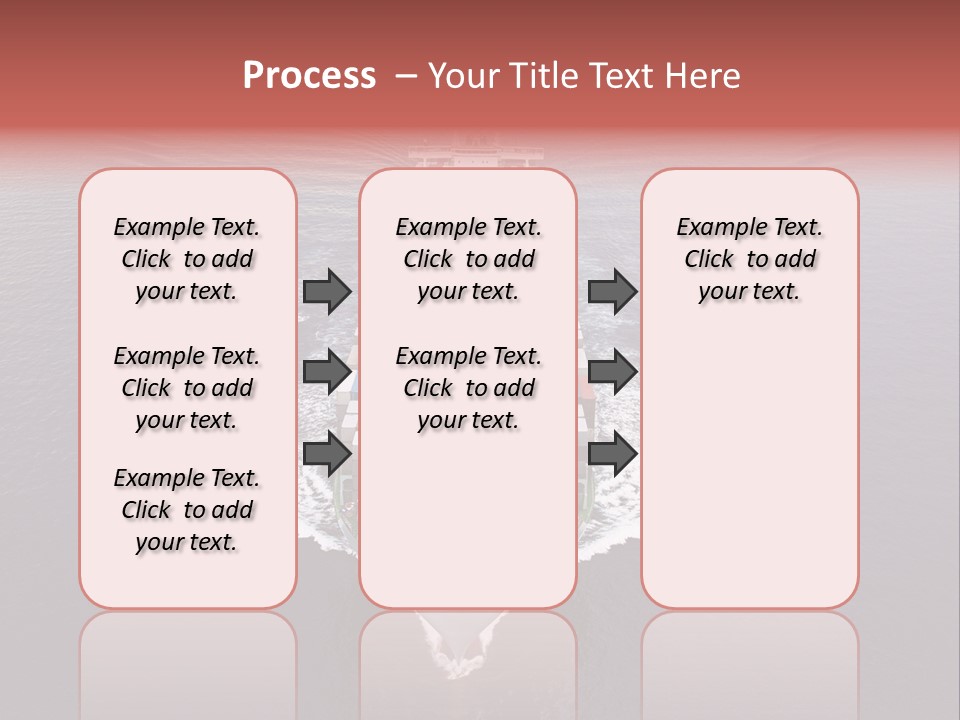 Process – Your Title Text Here

Example Text. Click to add your text.

Example Text. Click to add your text.

Example Text. Click to add your text.

Example Text. Click to add your text.

Example Text. Click to add your text.

Example Text. Click to add your text.